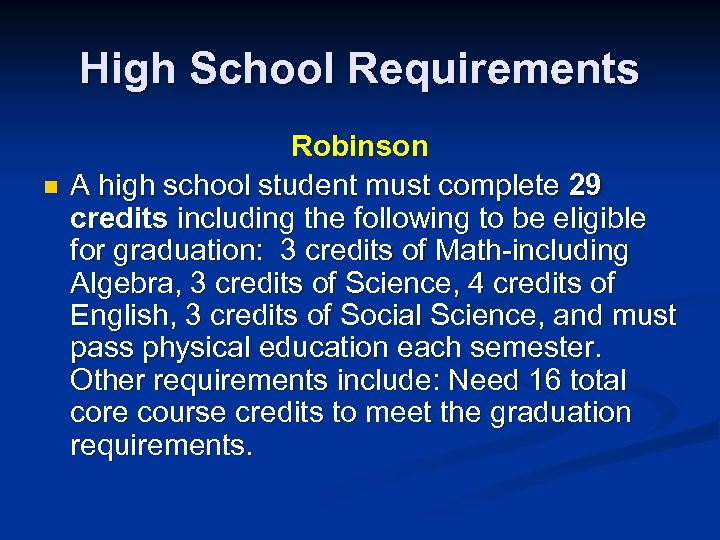 High School Requirements

Robinson

A high school student must complete 29 credits including the following to be eligible for graduation: 3 credits of Math-including Algebra, 3 credits of Science, 4 credits of English, 3 credits of Social Science, and must pass physical education each semester. Other requirements include: Need 16 total core course credits to meet the graduation requirements.